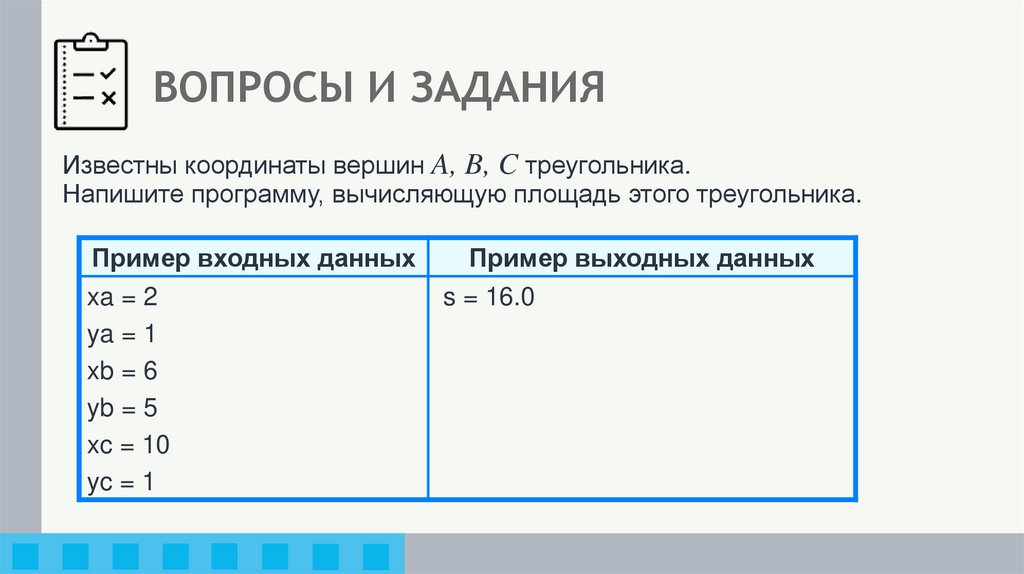 ВОПРОСЫ И ЗАДАНИЯ

Известны координаты вершин $A$, $B$, $C$ треугольника. Напишите программу, вычисляющую площадь этого треугольника.

| Пример входных данных | Пример выходных данных |
|---|---|
| xa = 2<br>ya = 1<br>xb = 6<br>yb = 5<br>xc = 10<br>yc = 1 | s = 16.0 |